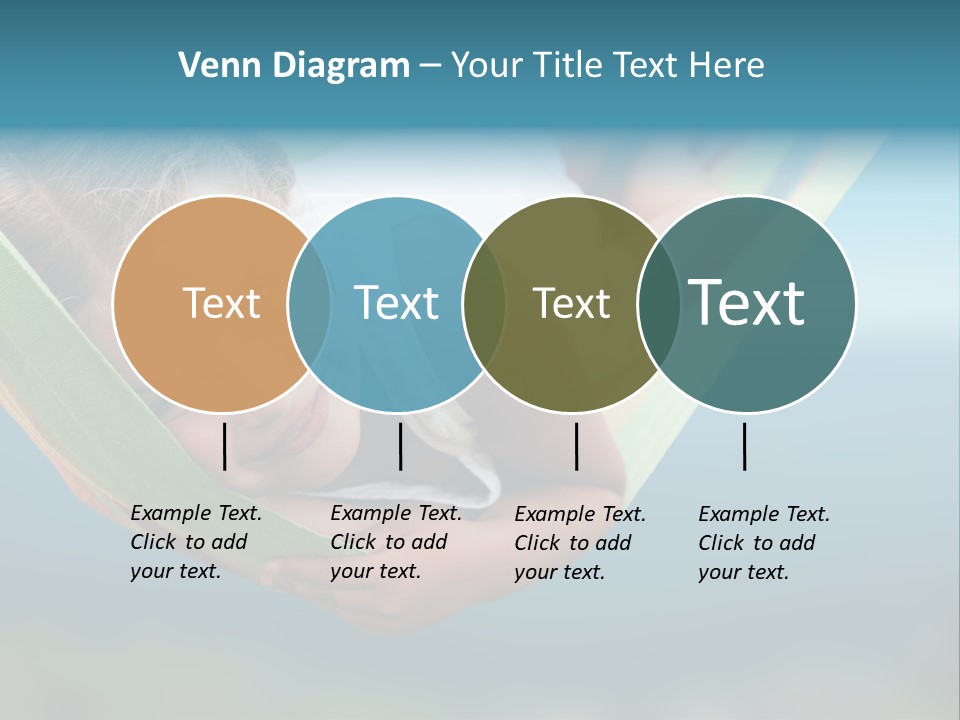 Venn Diagram – Your Title Text Here

Text

Text

Text

Text

Example Text. Click to add your text.

Example Text. Click to add your text.

Example Text. Click to add your text.

Example Text. Click to add your text.